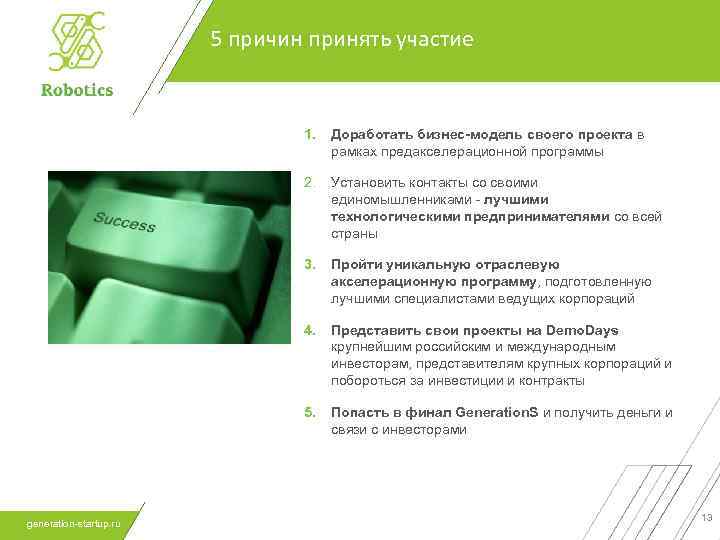 Robotics

5 причин принять участие

Success

1. Доработать бизнес-модель своего проекта в рамках предакселерационной программы

2. Установить контакты со своими единомышленниками - лучшими технологическими предпринимателями со всей страны

3. Пройти уникальную отраслевую акселерационную программу, подготовленную лучшими специалистами ведущих корпораций

4. Представить свои проекты на DemoDays крупнейшим российским и международным инвесторам, представителям крупных корпораций и побороться за инвестиции и контракты

5. Попасть в финал GenerationS и получить деньги и связи с инвесторами

generation-startup.ru

13